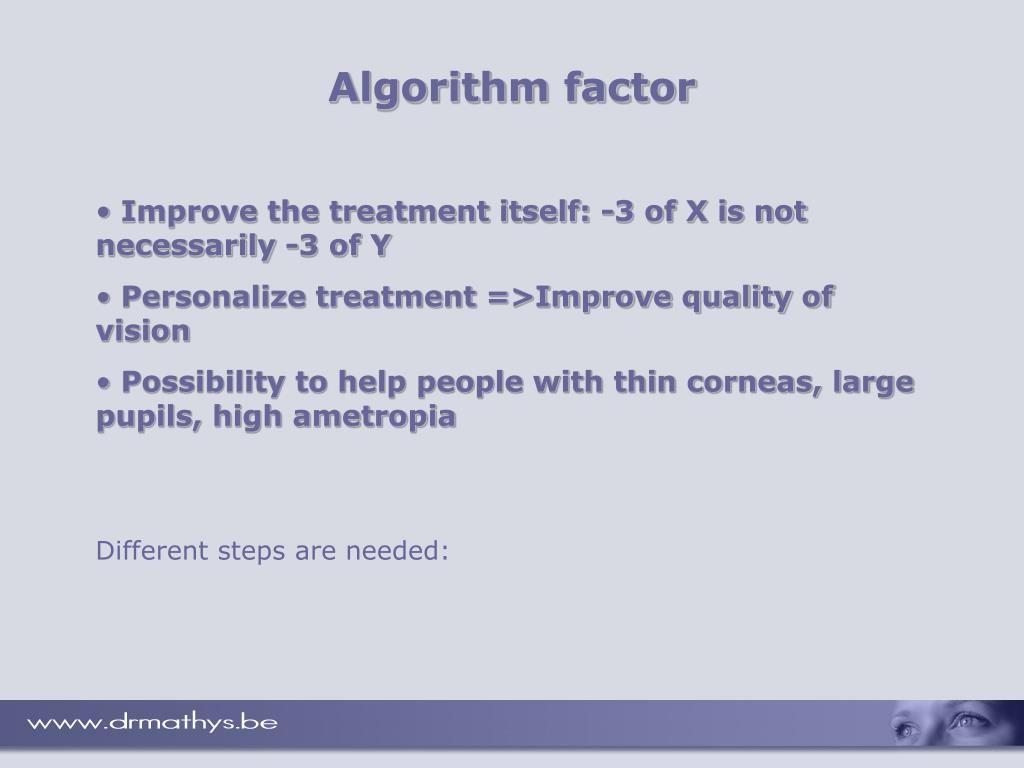 Algorithm factor

• Improve the treatment itself: -3 of X is not necessarily -3 of Y

• Personalize treatment =>Improve quality of vision

• Possibility to help people with thin corneas, large pupils, high ametropia

Different steps are needed:

www.drmathys.be